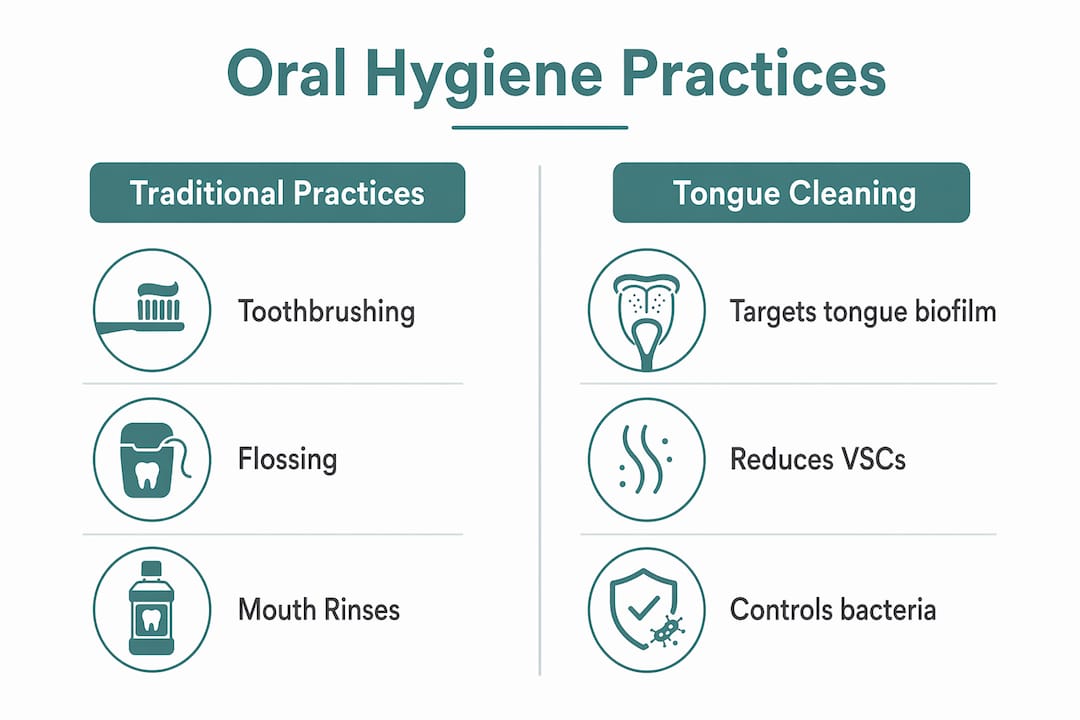 Oral Hygiene Practices

Traditional Practices

Toothbrushing

Flossing

Mouth Rinses

Tongue Cleaning

Targets tongue biofilm

Reduces VSCs

Controls bacteria